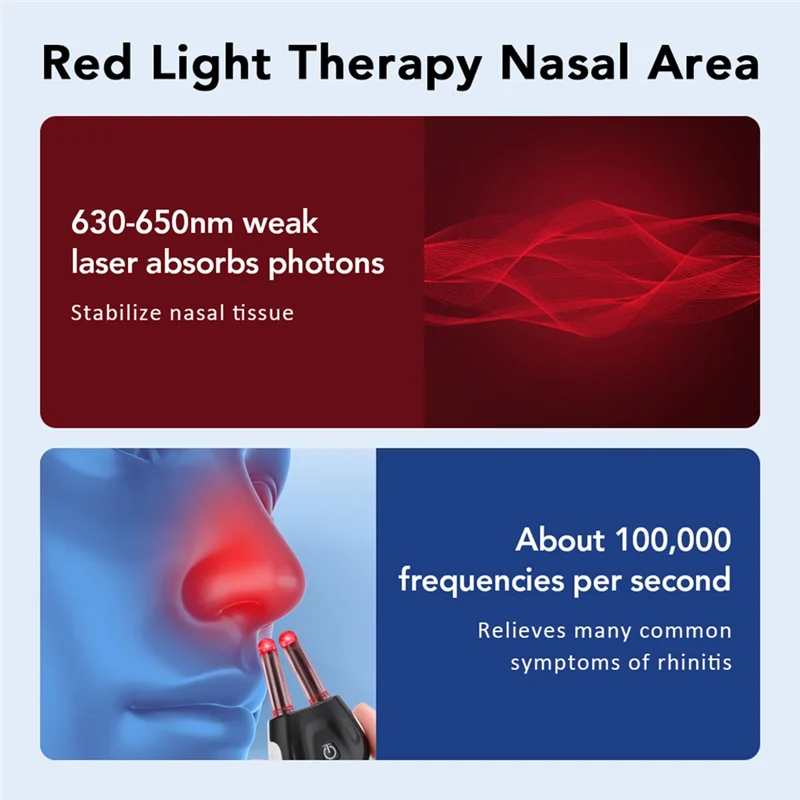 Red Light Therapy Nasal Area

630-650nm weak laser absorbs photons

Stabilize nasal tissue

About 100,000 frequencies per second

Relieves many common symptoms of rhinitis